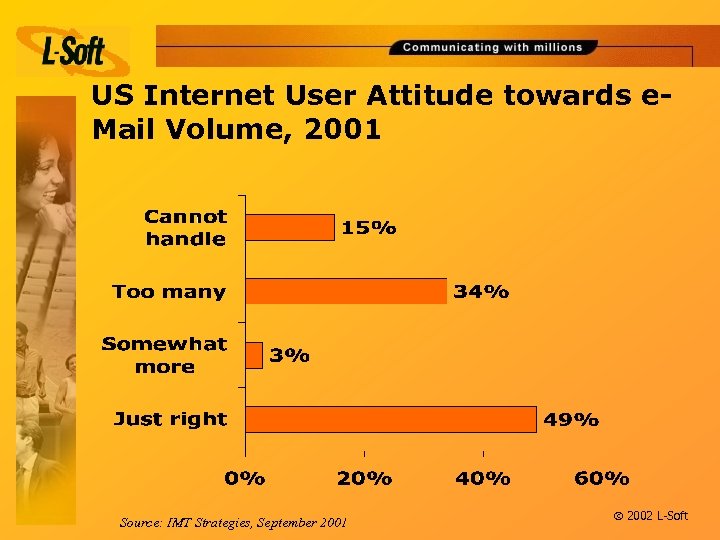 L-Soft

Communicating with millions

US Internet User Attitude towards e-Mail Volume, 2001

Cannot handle
15%

Too many
34%

Somewhat more
3%

Just right
49%

0%
20%
40%
60%

Source: IMT Strategies, September 2001

© 2002 L-Soft